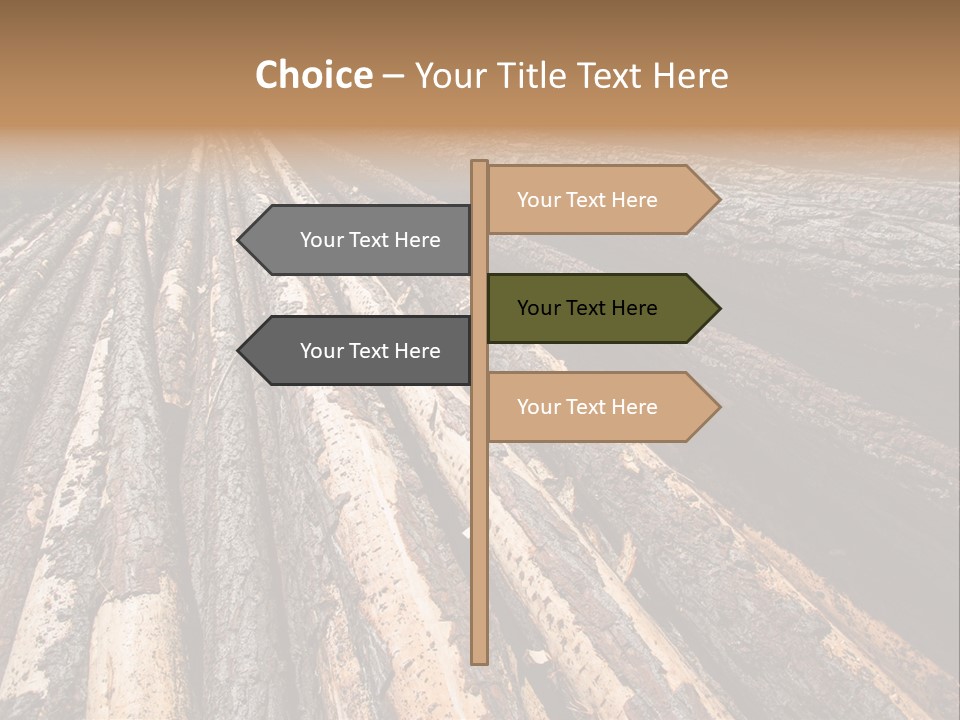 Choice – Your Title Text Here

Your Text Here

Your Text Here

Your Text Here

Your Text Here

Your Text Here